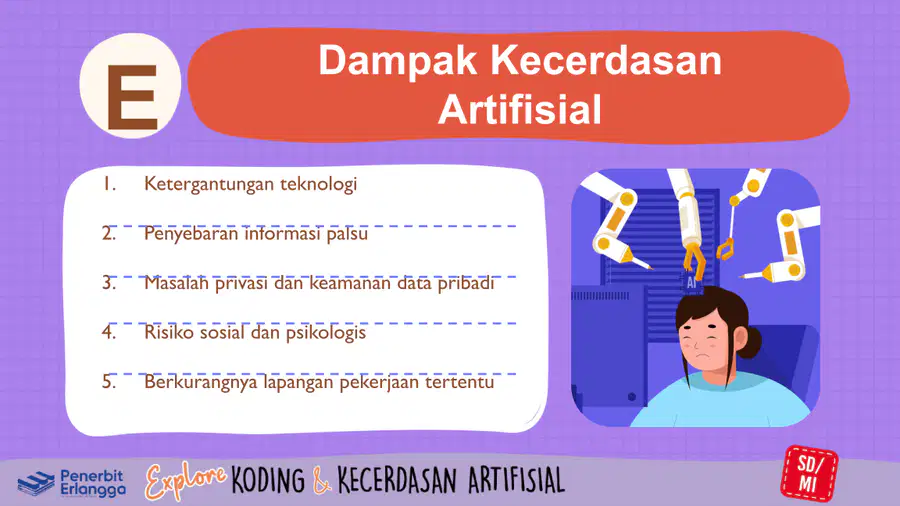 E

Dampak Kecerdasan Artifisial

1. Ketergantungan teknologi

2. Penyebaran informasi palsu

3. Masalah privasi dan keamanan data pribadi

4. Risiko sosial dan psikologis

5. Berkurangnya lapangan pekerjaan tertentu

AI

Penerbit Erlangga

Explore KODING & KECERDASAN ARTIFISIAL

SD/MI